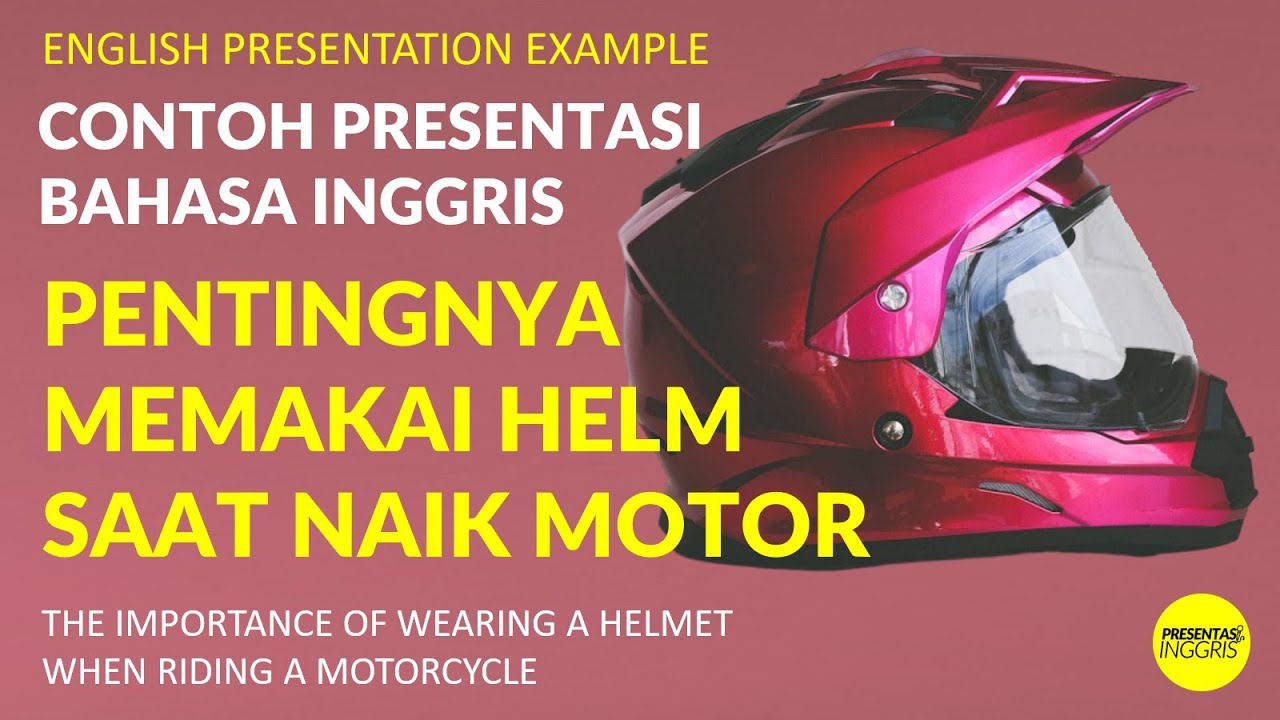 ENGLISH PRESENTATION EXAMPLE

CONTOH PRESENTASI BAHASA INGGRIS

PENTINGNYA MEMAKAI HELM SAAT NAIK MOTOR

THE IMPORTANCE OF WEARING A HELMET WHEN RIDING A MOTORCYCLE

PRESENTASI INGGRIS